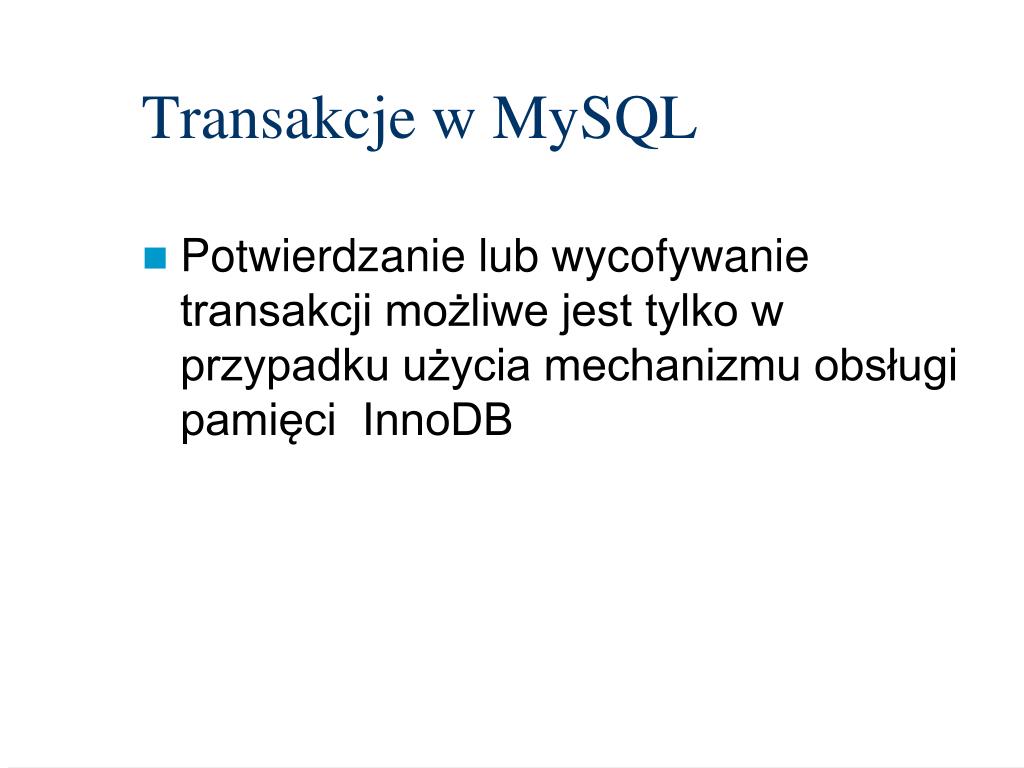 Transakcje w MySQL

Potwierdzanie lub wycofywanie transakcji możliwe jest tylko w przypadku użycia mechanizmu obsługi pamięci  InnoDB